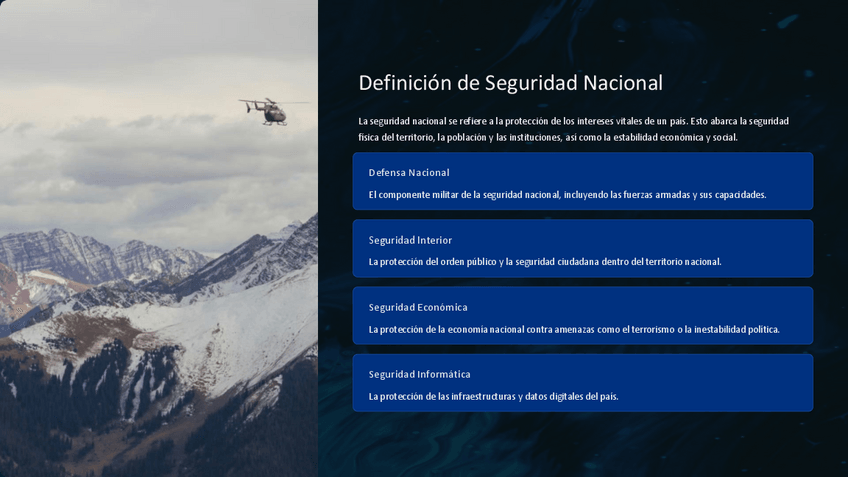 Definición de Seguridad Nacional

La seguridad nacional se refiere a la protección de los intereses vitales de un país. Esto abarca la seguridad física del territorio, la población y las instituciones, así como la estabilidad económica y social.

Defensa Nacional

El componente militar de la seguridad nacional, incluyendo las fuerzas armadas y sus capacidades.

Seguridad Interior

La protección del orden público y la seguridad ciudadana dentro del territorio nacional.

Seguridad Económica

La protección de la economía nacional contra amenazas como el terrorismo o la inestabilidad política.

Seguridad Informática

La protección de las infraestructuras y datos digitales del país.